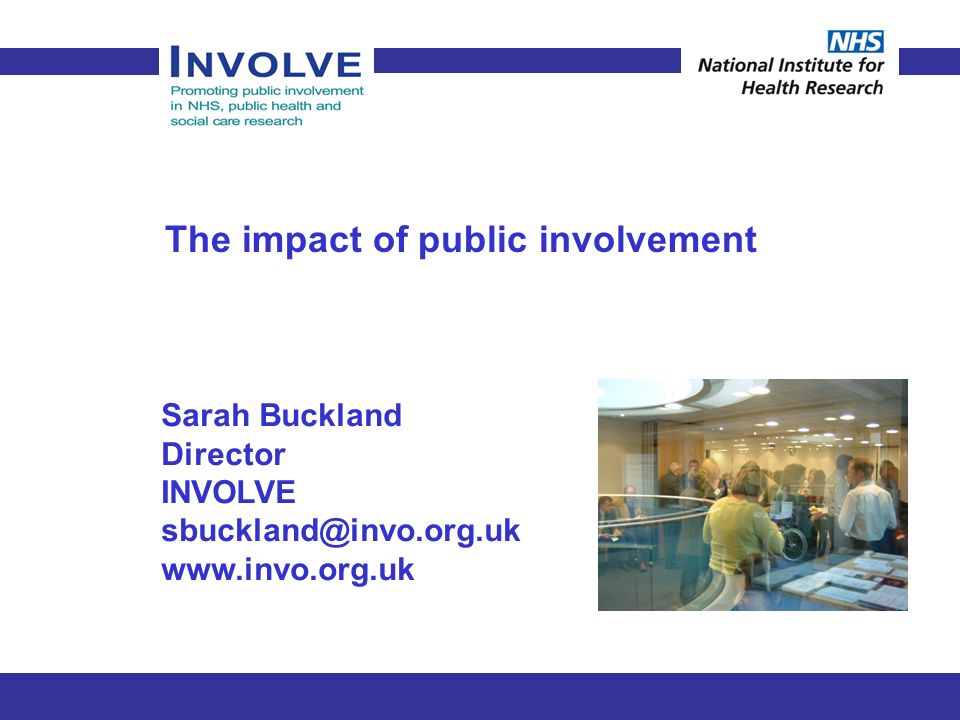 INVOLVE
Promoting public involvement in NHS, public health and social care research

NHS
National Institute for Health Research

The impact of public involvement

Sarah Buckland
Director
INVOLVE
sbuckland@invo.org.uk
www.invo.org.uk